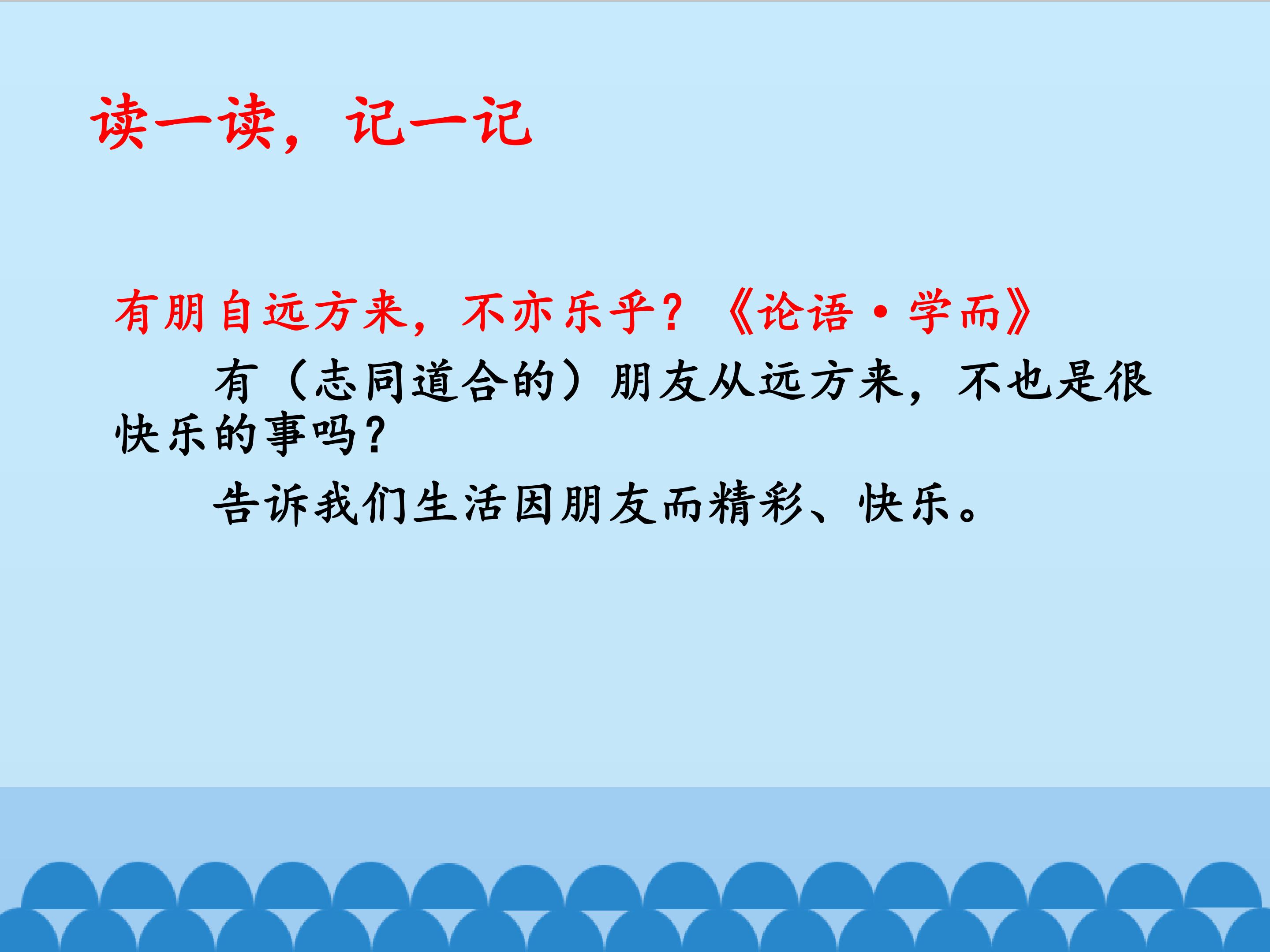 读一读，记一记

有朋自远方来，不亦乐乎？《论语·学而》

有（志同道合的）朋友从远方来，不也是很快乐的事吗？

告诉我们生活因朋友而精彩、快乐。